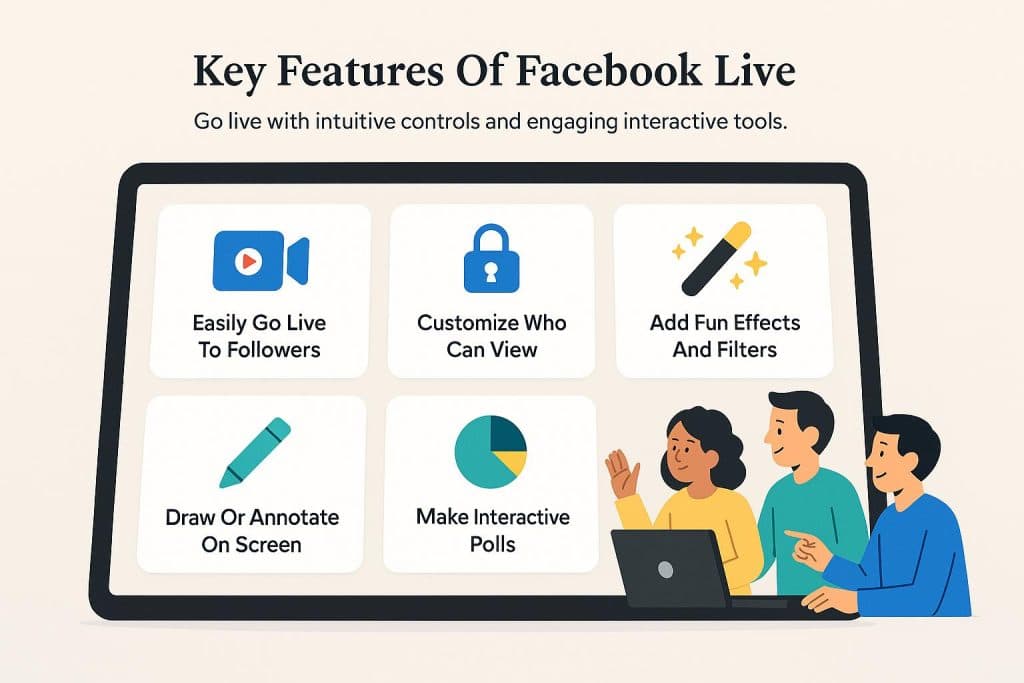 Key Features Of Facebook Live

Go live with intuitive controls and engaging interactive tools.

Easily Go Live To Followers

Customize Who Can View

Add Fun Effects And Filters

Draw Or Annotate On Screen

Make Interactive Polls